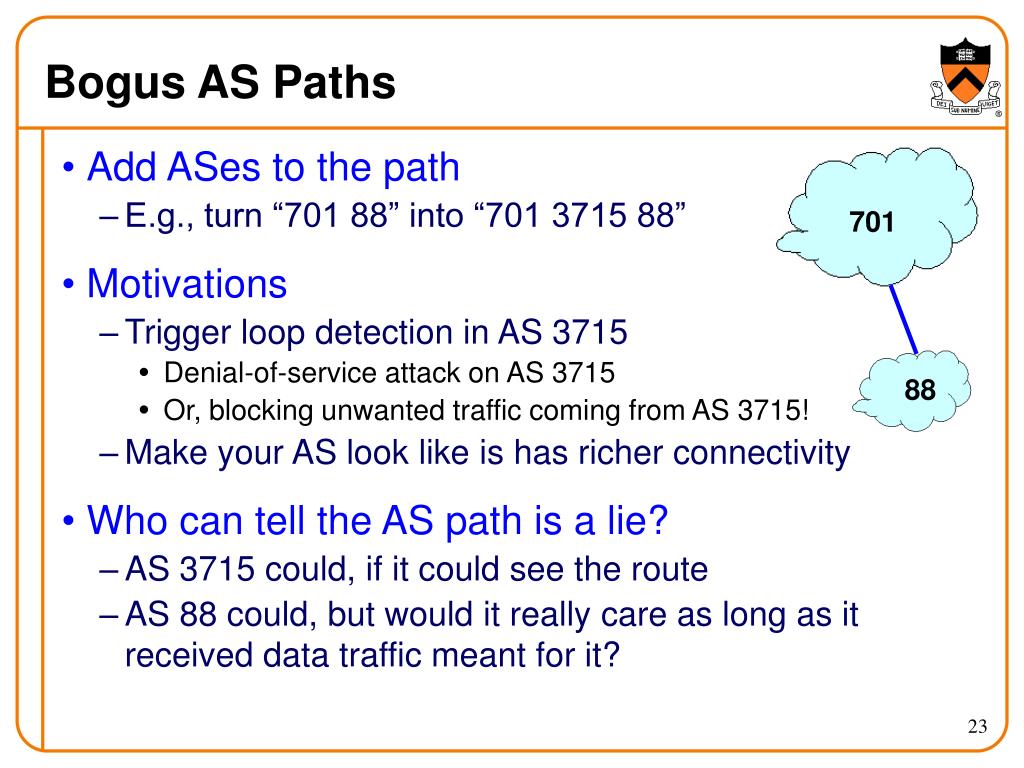 Bogus AS Paths

DEI SUB NUMINE VIGET

• Add ASes to the path
– E.g., turn “701 88” into “701 3715 88”

• Motivations
– Trigger loop detection in AS 3715
• Denial-of-service attack on AS 3715
• Or, blocking unwanted traffic coming from AS 3715!
– Make your AS look like is has richer connectivity

• Who can tell the AS path is a lie?
– AS 3715 could, if it could see the route
– AS 88 could, but would it really care as long as it received data traffic meant for it?

701

88

23